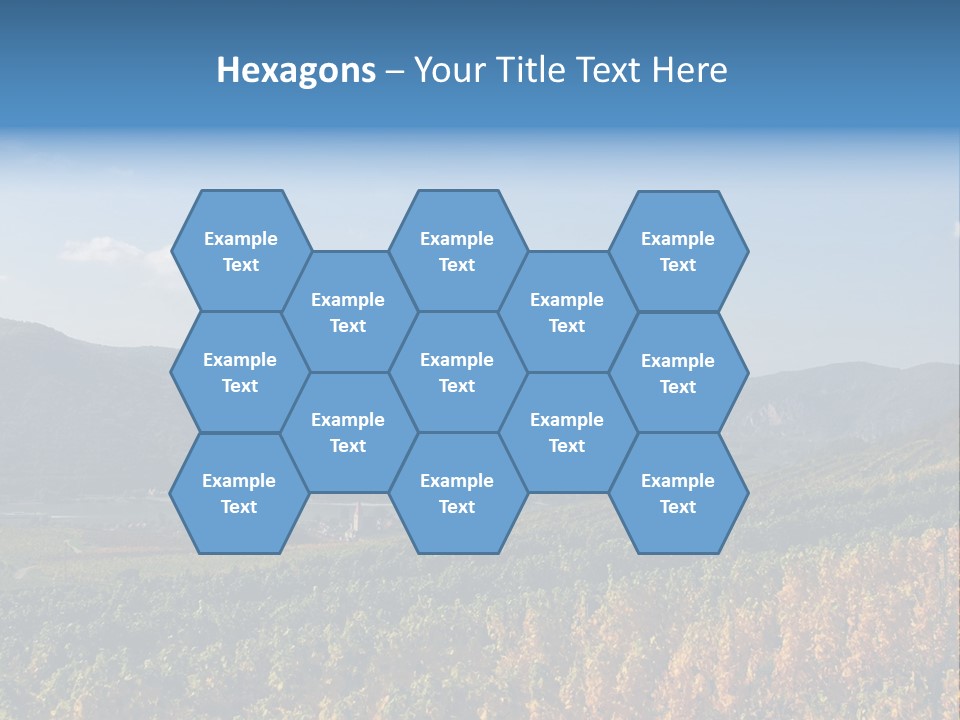 Hexagons – Your Title Text Here

Example Text

Example Text

Example Text

Example Text

Example Text

Example Text

Example Text

Example Text

Example Text

Example Text

Example Text

Example Text

Example Text